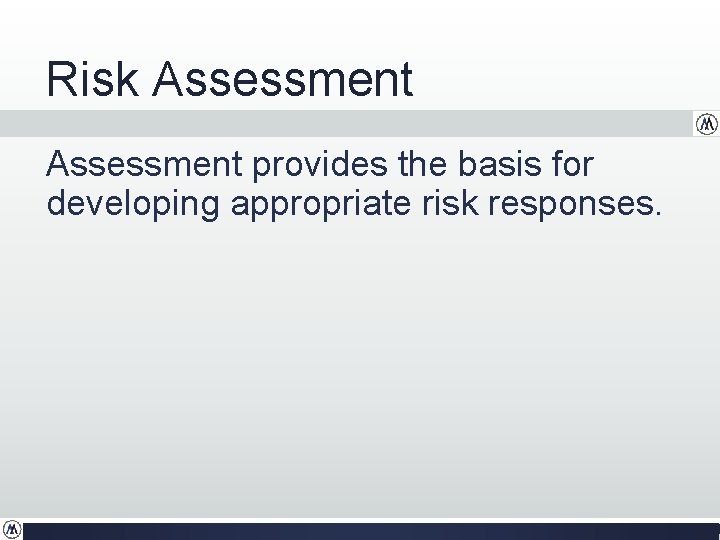 Risk Assessment

Assessment provides the basis for developing appropriate risk responses.